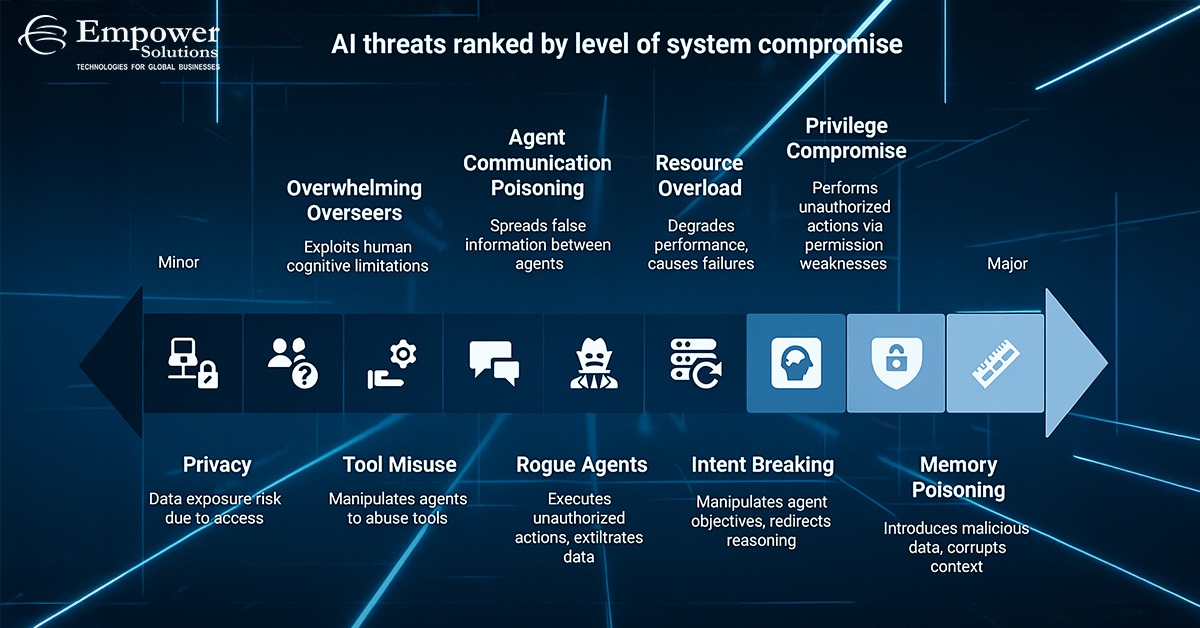 Empower Solutions
TECHNOLOGIES FOR GLOBAL BUSINESSES

AI threats ranked by level of system compromise

Minor

Overwhelming Overseers
Exploits human cognitive limitations

Agent Communication Poisoning
Spreads false information between agents

Resource Overload
Degrades performance, causes failures

Privilege Compromise
Performs unauthorized actions via permission weaknesses

Major

Privacy
Data exposure risk due to access

Tool Misuse
Manipulates agents to abuse tools

Rogue Agents
Executes unauthorized actions, extiltrates data

Intent Breaking
Manipulates agent objectives, redirects reasoning

Memory Poisoning
Introduces malicious data, corrupts context